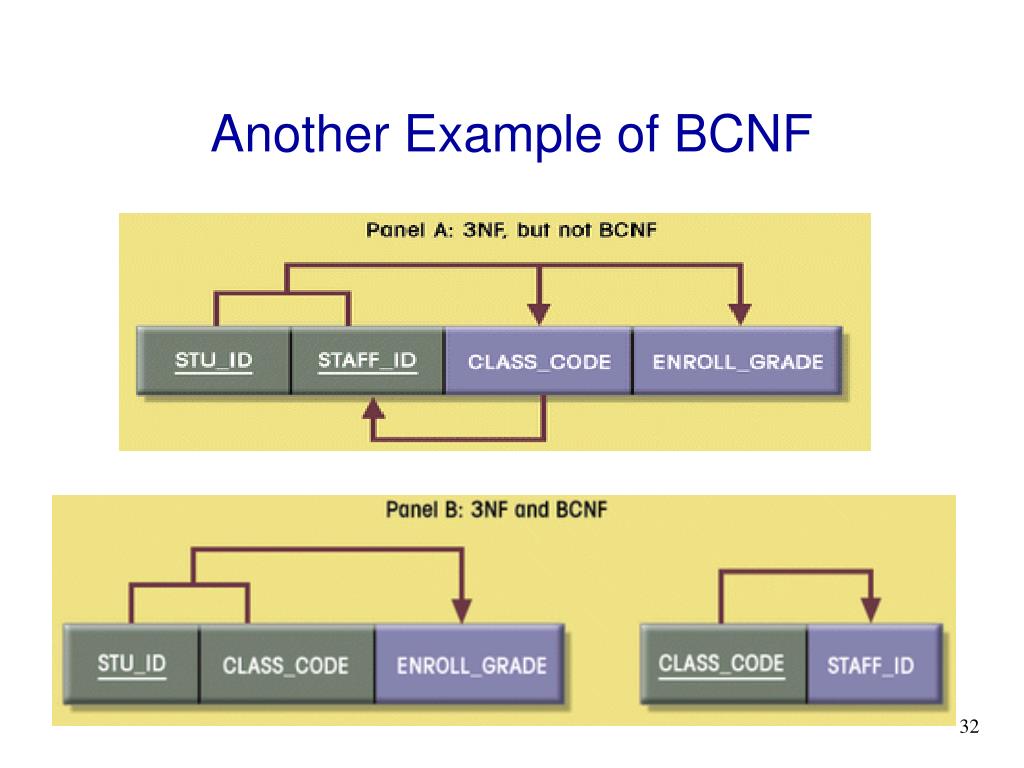 Another Example of BCNF

Panel A: 3NF, but not BCNF

STU_ID STAFF_ID CLASS_CODE ENROLL_GRADE

Panel B: 3NF and BCNF

STU_ID CLASS_CODE ENROLL_GRADE

CLASS_CODE STAFF_ID

32